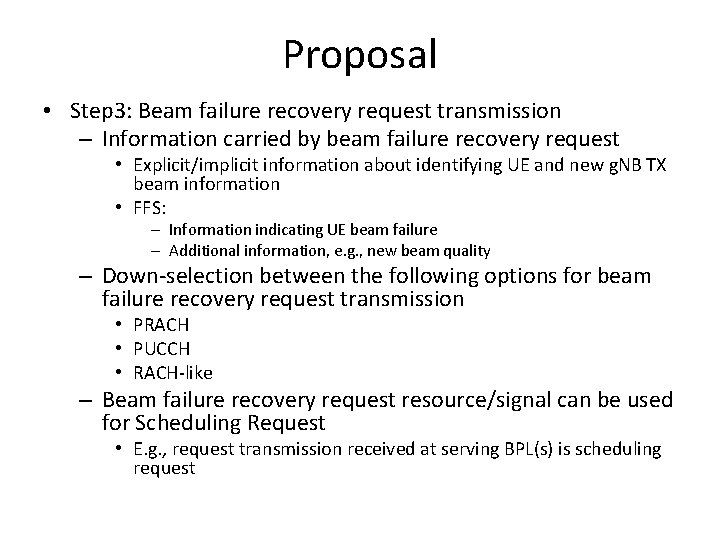 Proposal

• Step3: Beam failure recovery request transmission
  – Information carried by beam failure recovery request
    • Explicit/implicit information about identifying UE and new gNB TX beam information
    • FFS:
      – Information indicating UE beam failure
      – Additional information, e.g., new beam quality
  – Down-selection between the following options for beam failure recovery request transmission
    • PRACH
    • PUCCH
    • RACH-like
  – Beam failure recovery request resource/signal can be used for Scheduling Request
    • E.g., request transmission received at serving BPL(s) is scheduling request